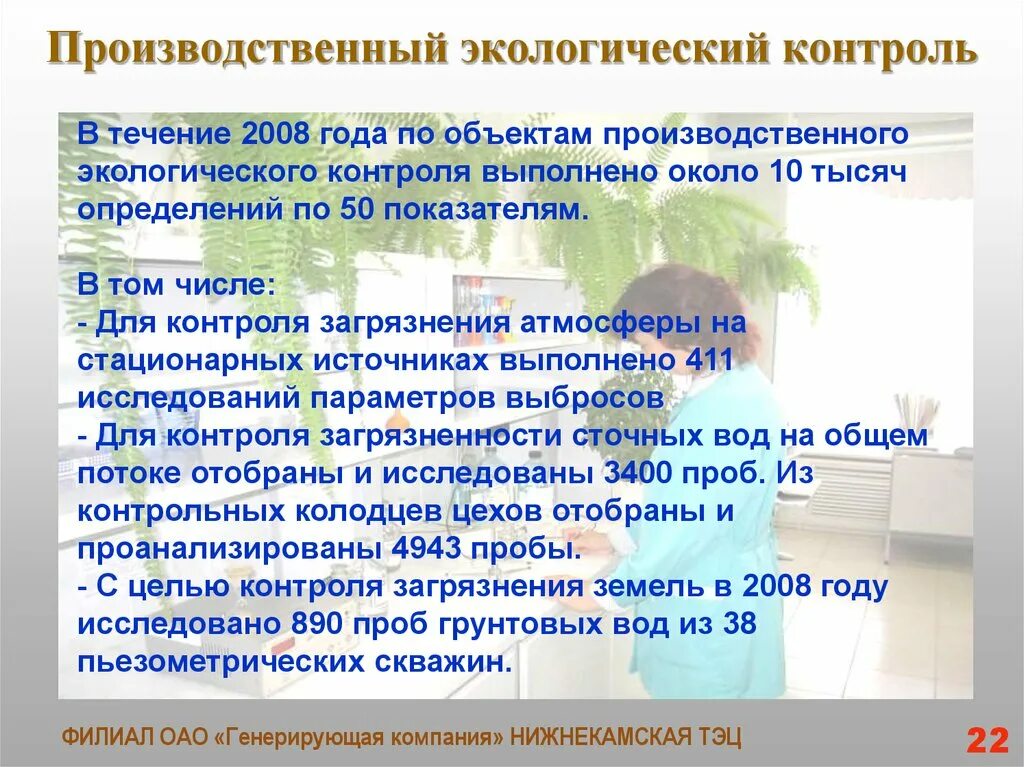 Производственный экологический контроль

В течение 2008 года по объектам производственного экологического контроля выполнено около 10 тысяч определений по 50 показателям.

В том числе:
- Для контроля загрязнения атмосферы на стационарных источниках выполнено 411 исследований параметров выбросов
- Для контроля загрязненности сточных вод на общем потоке отобраны и исследованы 3400 проб. Из контрольных колодцев цехов отобраны и проанализированы 4943 пробы.
- С целью контроля загрязнения земель в 2008 году исследовано 890 проб грунтовых вод из 38 пьезометрических скважин.

ФИЛИАЛ ОАО «Генерирующая компания» НИЖНЕКАМСКАЯ ТЭЦ

22